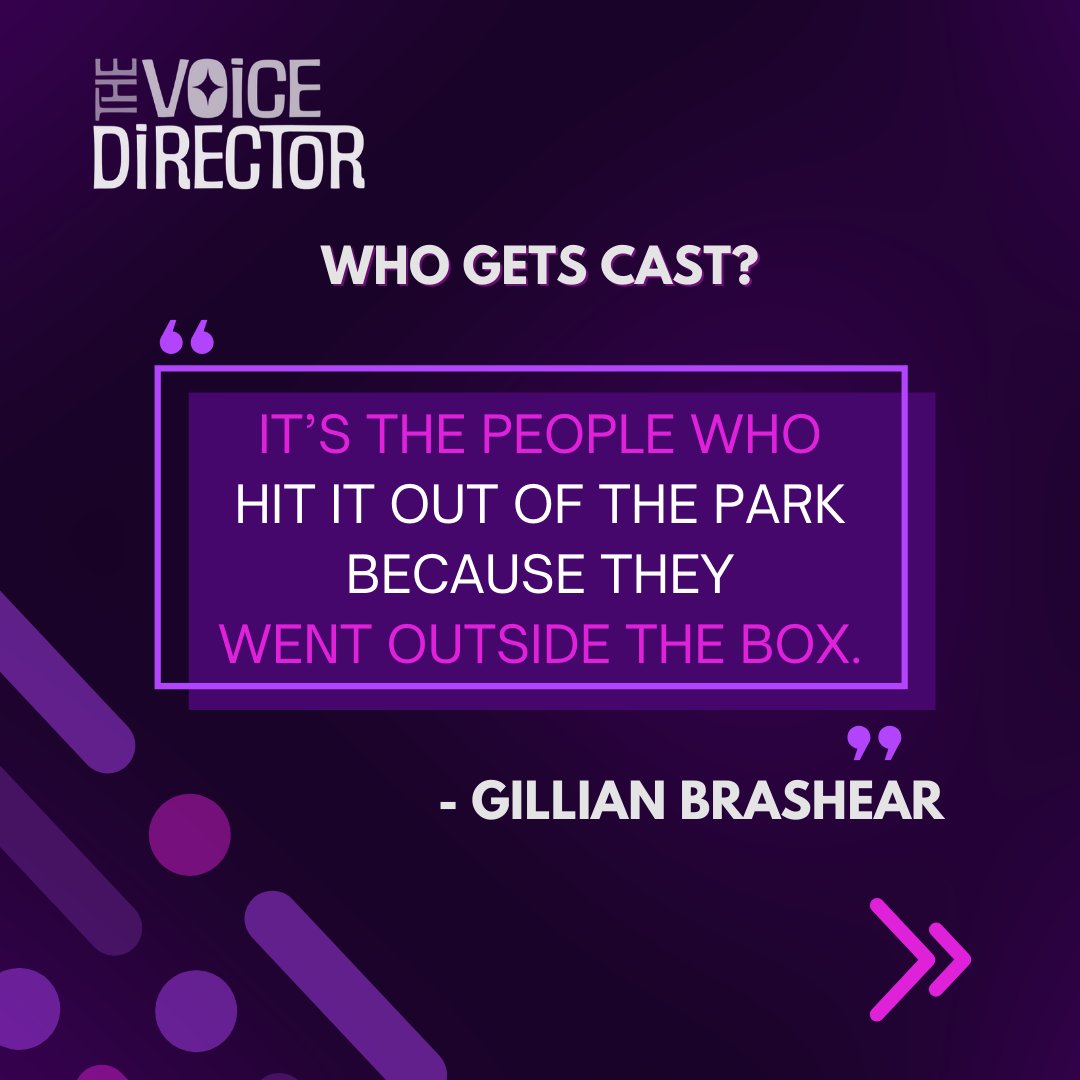 THE VOICE DIRECTOR

WHO GETS CAST?

“

IT’S THE PEOPLE WHO HIT IT OUT OF THE PARK BECAUSE THEY WENT OUTSIDE THE BOX.

”

- GILLIAN BRASHEAR